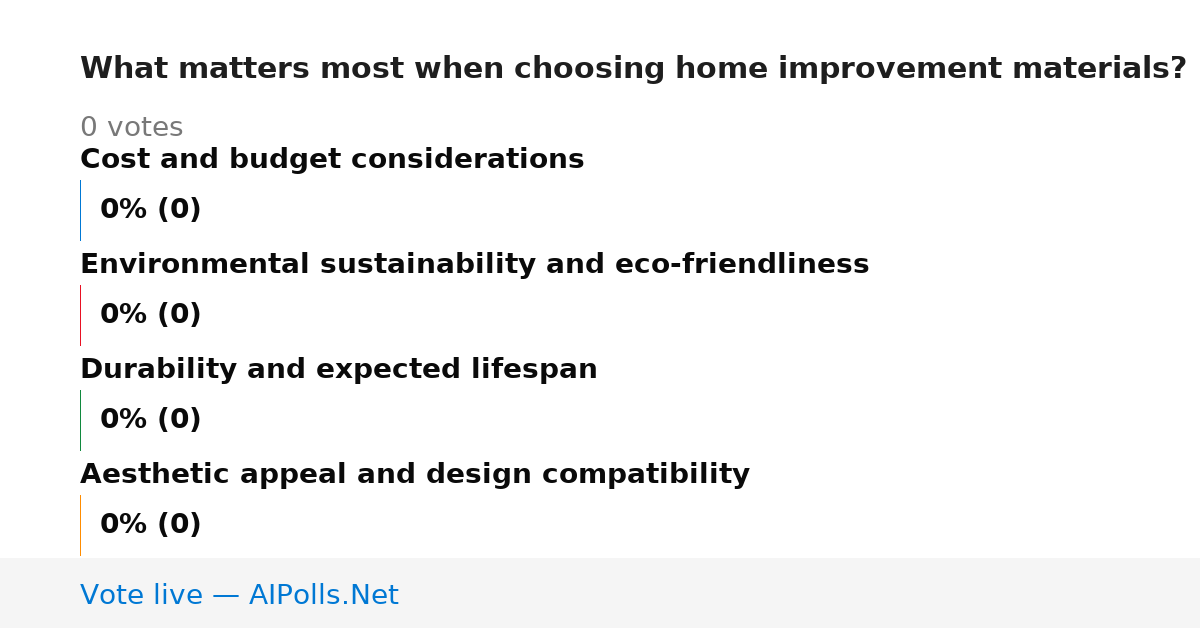 What matters most when choosing home improvement materials?

0 votes

Cost and budget considerations

0% (0)

Environmental sustainability and eco-friendliness

0% (0)

Durability and expected lifespan

0% (0)

Aesthetic appeal and design compatibility

0% (0)

Vote live — AIPolls.Net